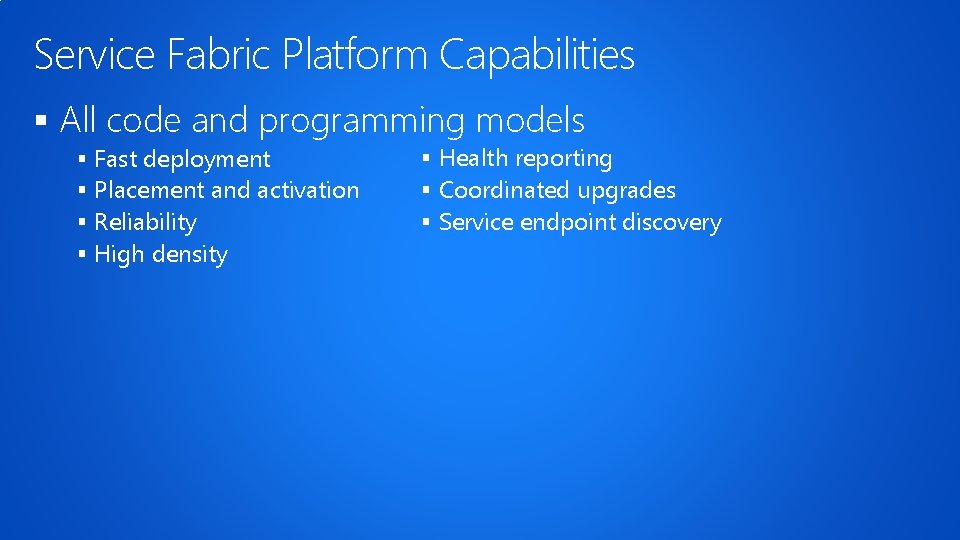 Service Fabric Platform Capabilities

▪ All code and programming models

▪ Fast deployment
▪ Placement and activation
▪ Reliability
▪ High density

▪ Health reporting
▪ Coordinated upgrades
▪ Service endpoint discovery